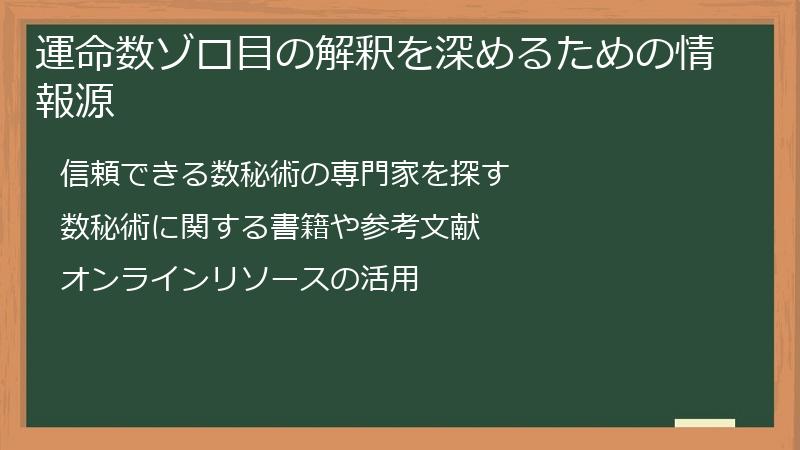 運命数ゾロ目の解釈を深めるための情報源

信頼できる数秘術の専門家を探す

数秘術に関する書籍や参考文献

オンラインリソースの活用